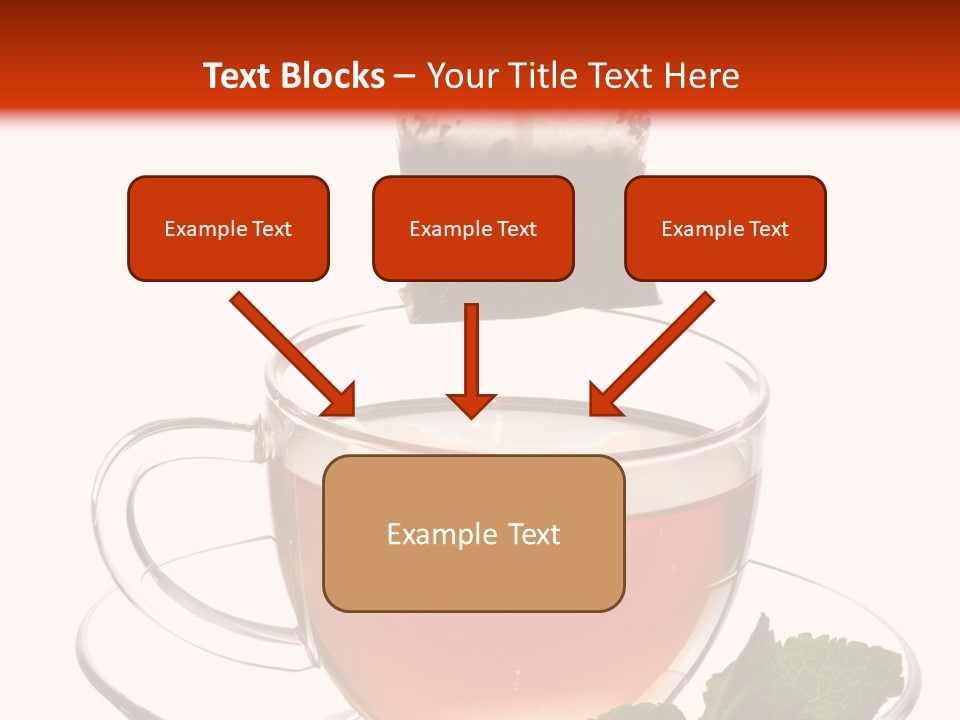 Text Blocks – Your Title Text Here

Example Text

Example Text

Example Text

Example Text